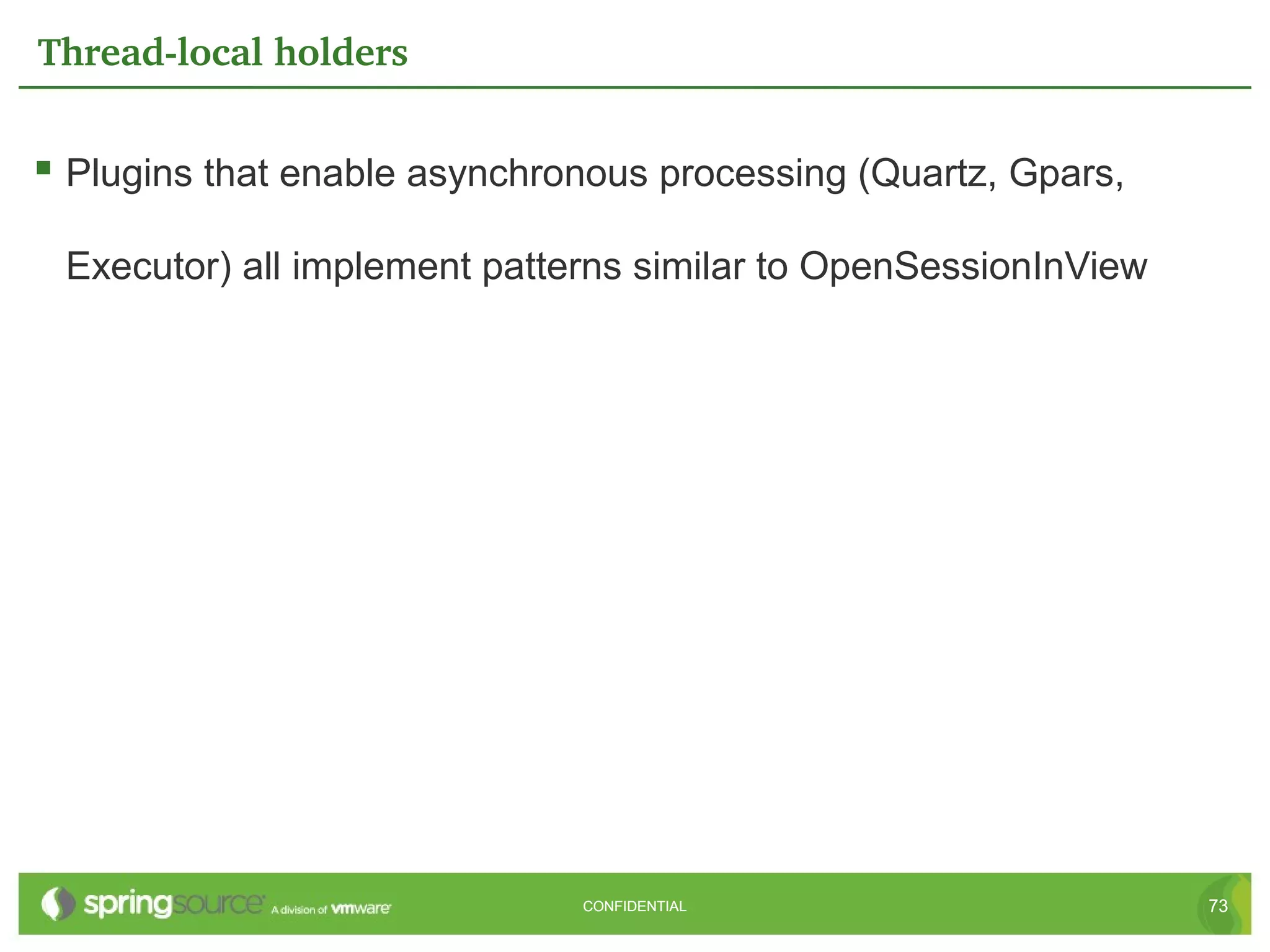 Thread-local holders

▪ Plugins that enable asynchronous processing (Quartz, Gpars, Executor) all implement patterns similar to OpenSessionInView

springsource A division of vmware

CONFIDENTIAL

73